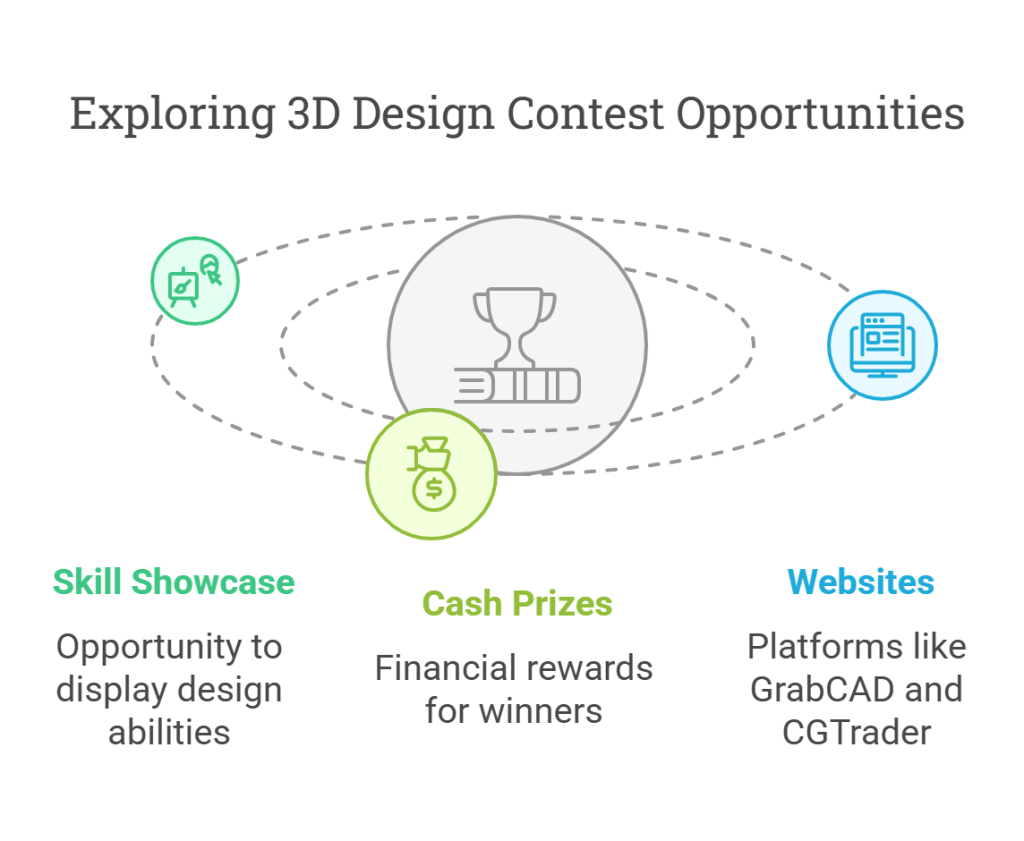 Exploring 3D Design Contest Opportunities

Skill Showcase

Opportunity to display design abilities

Cash Prizes

Financial rewards for winners

Websites

Platforms like GrabCAD and CGTrader